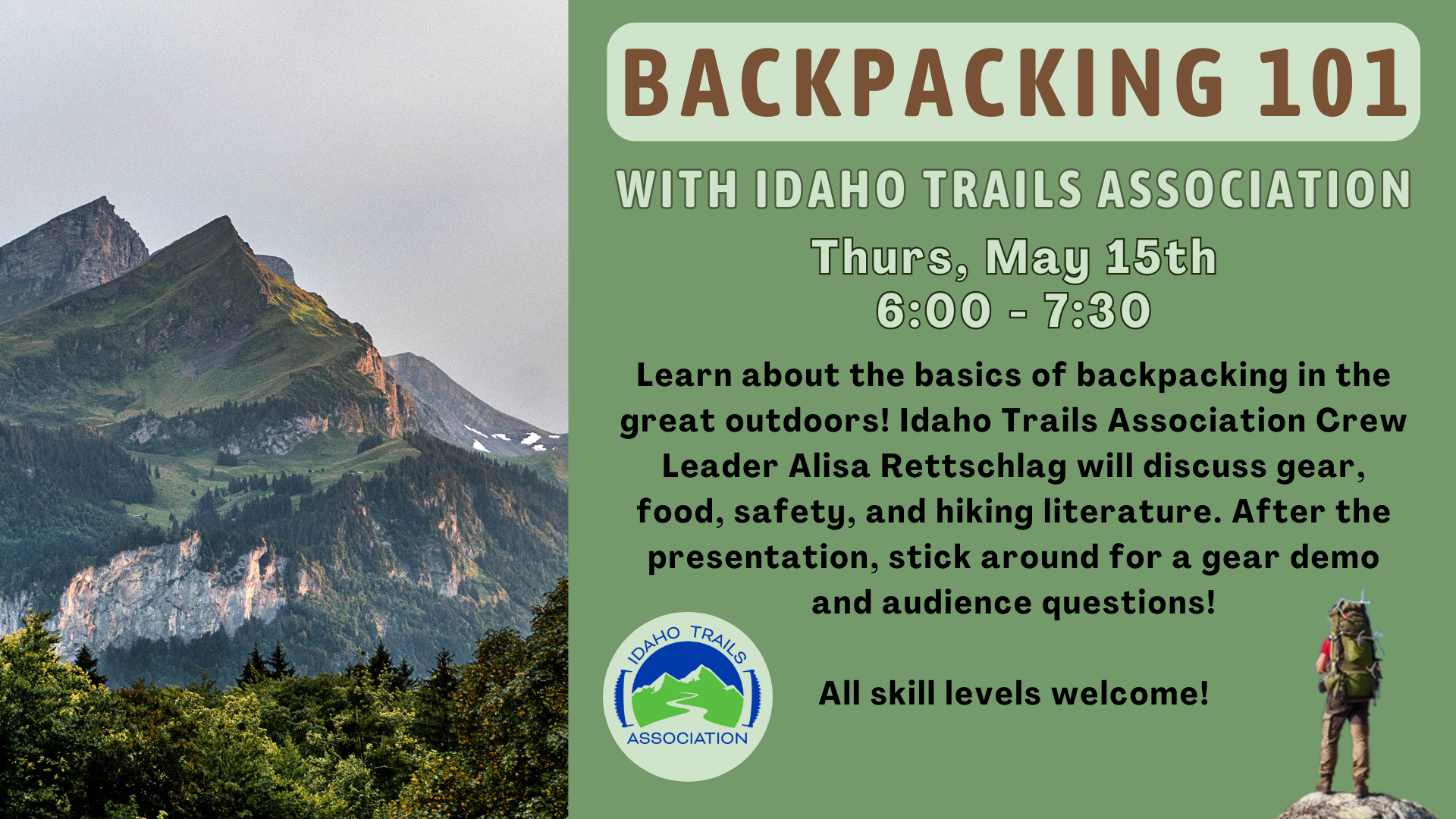 BACKPACKING 101

WITH IDAHO TRAILS ASSOCIATION

Thurs, May 15th
6:00 - 7:30

Learn about the basics of backpacking in the great outdoors! Idaho Trails Association Crew Leader Alisa Rettschlag will discuss gear, food, safety, and hiking literature. After the presentation, stick around for a gear demo and audience questions!

IDAHO TRAILS ASSOCIATION

All skill levels welcome!